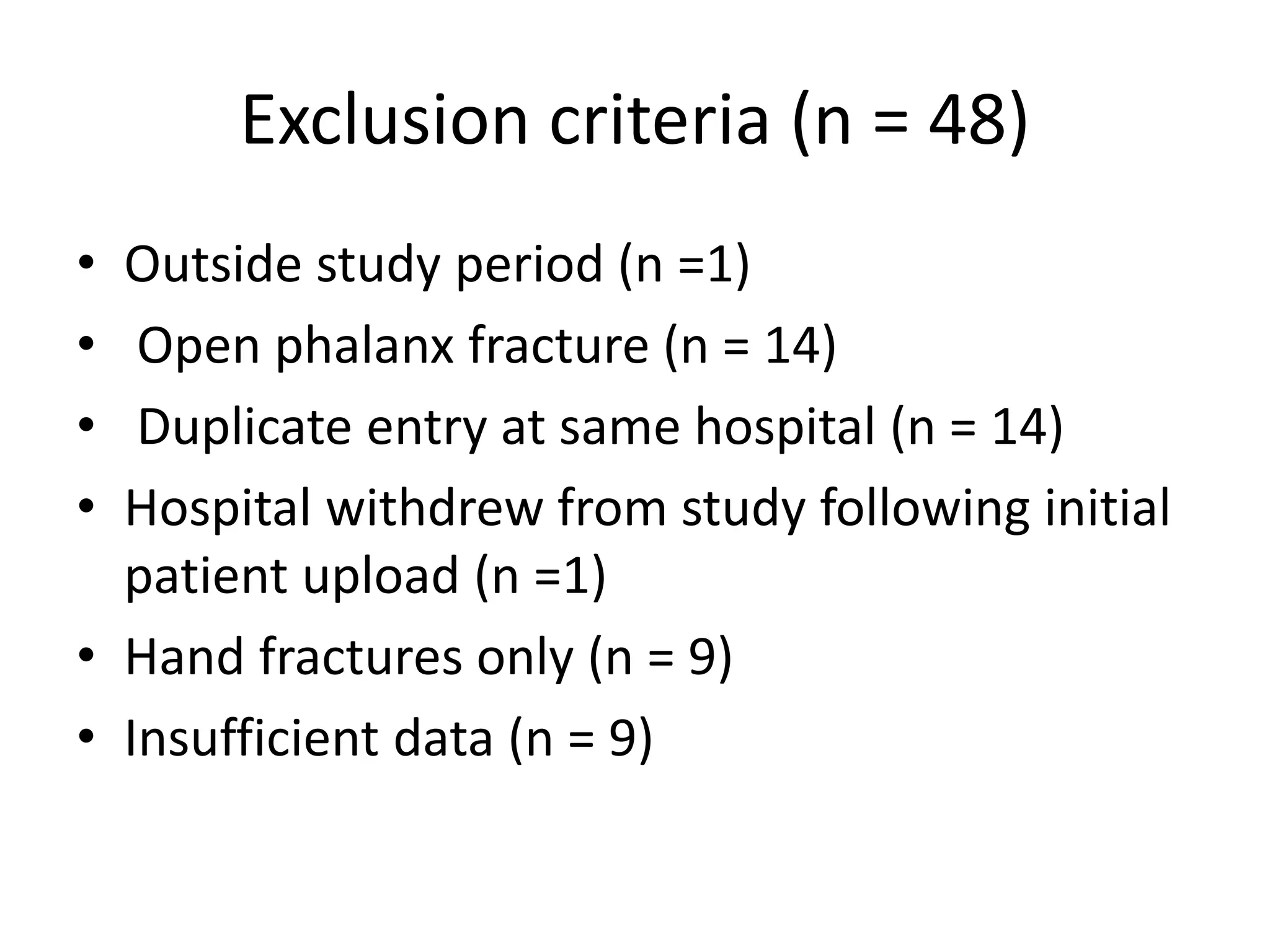 Exclusion criteria (n = 48)

• Outside study period (n =1)
• Open phalanx fracture (n = 14)
• Duplicate entry at same hospital (n = 14)
• Hospital withdrew from study following initial patient upload (n =1)
• Hand fractures only (n = 9)
• Insufficient data (n = 9)